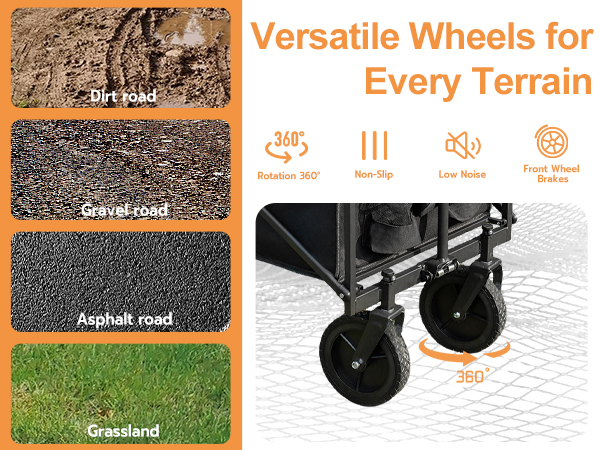 Dirt road

Gravel road

Asphalt road

Grassland

Versatile Wheels for Every Terrain

360°
Rotation 360°

Non-Slip

Low Noise

Front Wheel Brakes

360°